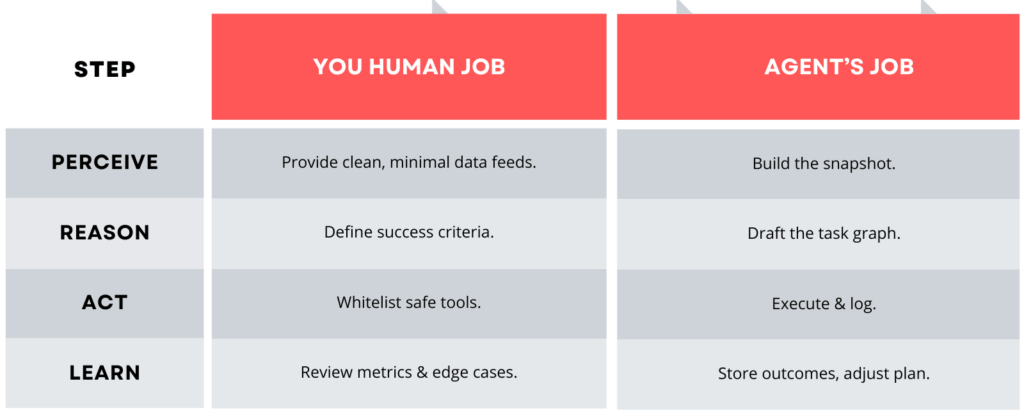 | STEP | YOU HUMAN JOB | AGENT'S JOB |
|---|---|---|
| PERCEIVE | Provide clean, minimal data feeds. | Build the snapshot. |
| REASON | Define success criteria. | Draft the task graph. |
| ACT | Whitelist safe tools. | Execute & log. |
| LEARN | Review metrics & edge cases. | Store outcomes, adjust plan. |